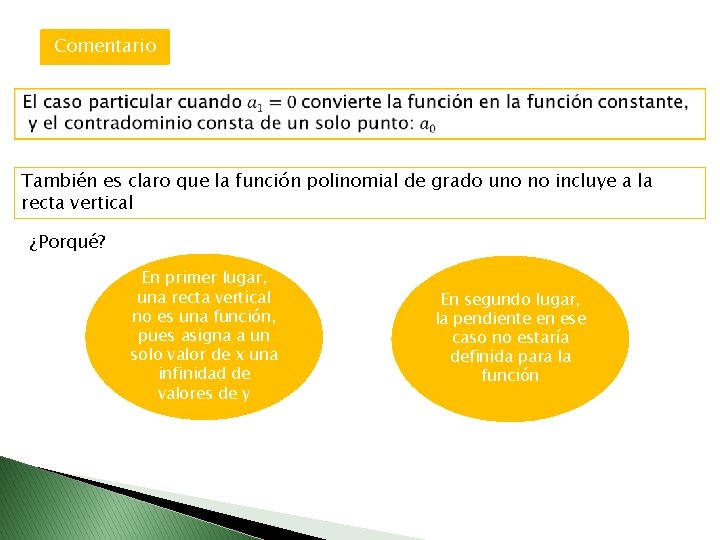 Comentario

El caso particular cuando $a_1 = 0$ convierte la función en la función constante, y el contradominio consta de un solo punto: $a_0$

También es claro que la función polinomial de grado uno no incluye a la recta vertical

¿Porqué?

En primer lugar, una recta vertical no es una función, pues asigna a un solo valor de x una infinidad de valores de y

En segundo lugar, la pendiente en ese caso no estaría definida para la función